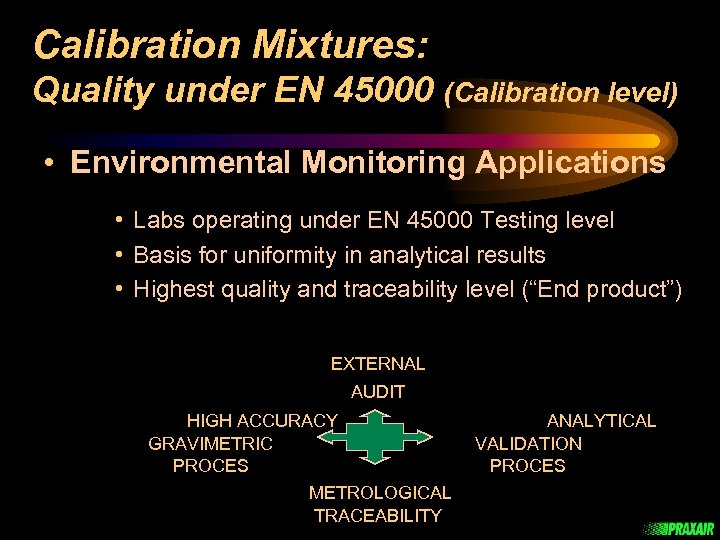 Calibration Mixtures:
Quality under EN 45000 (Calibration level)

• Environmental Monitoring Applications

• Labs operating under EN 45000 Testing level
• Basis for uniformity in analytical results
• Highest quality and traceability level ("End product")

EXTERNAL AUDIT

HIGH ACCURACY GRAVIMETRIC PROCES

ANALYTICAL VALIDATION PROCES

METROLOGICAL TRACEABILITY

PRAXAIR